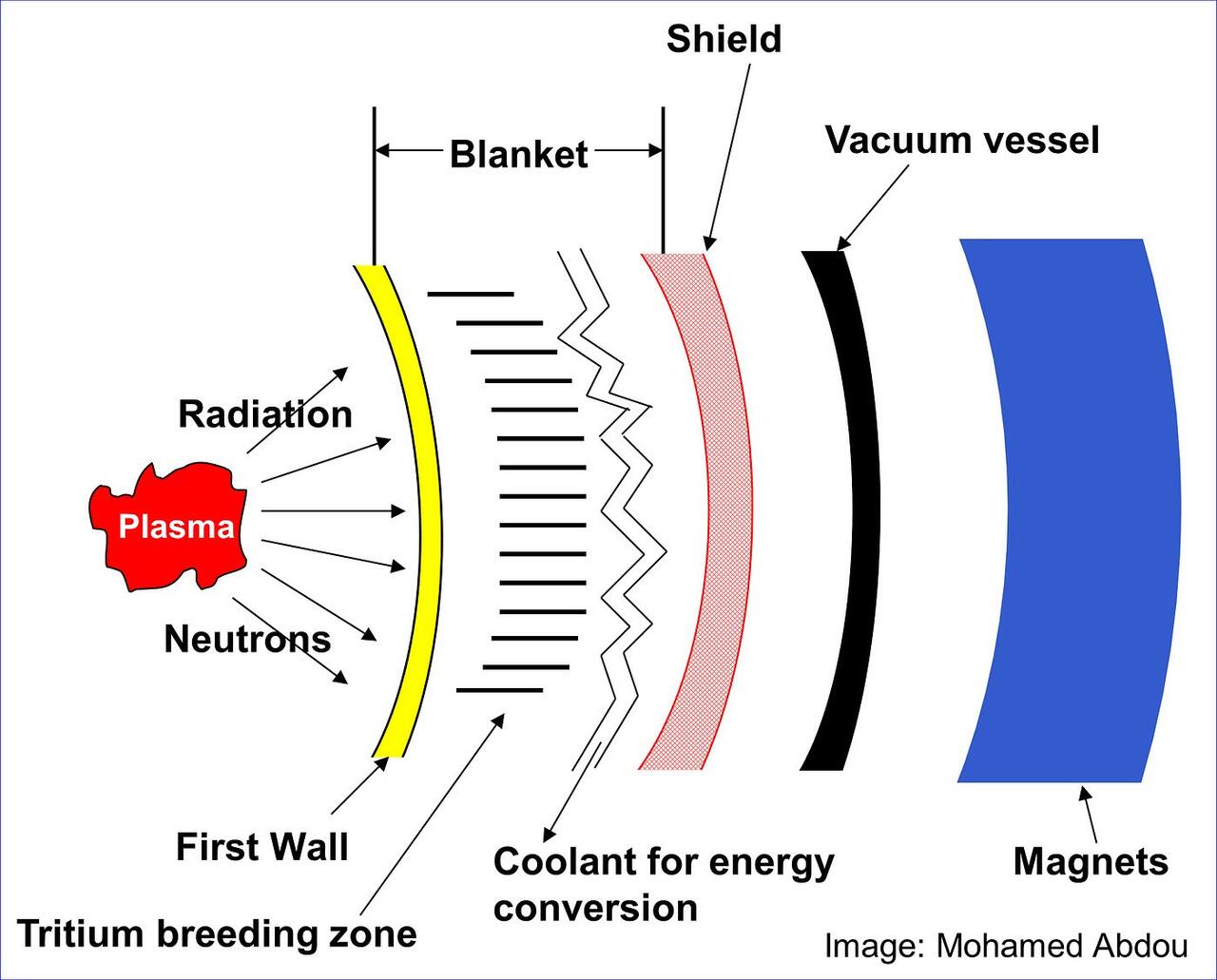 Shield

Blanket

Vacuum vessel

Radiation

Plasma

Neutrons

First Wall

Tritium breeding zone

Coolant for energy conversion

Magnets

Image: Mohamed Abdou